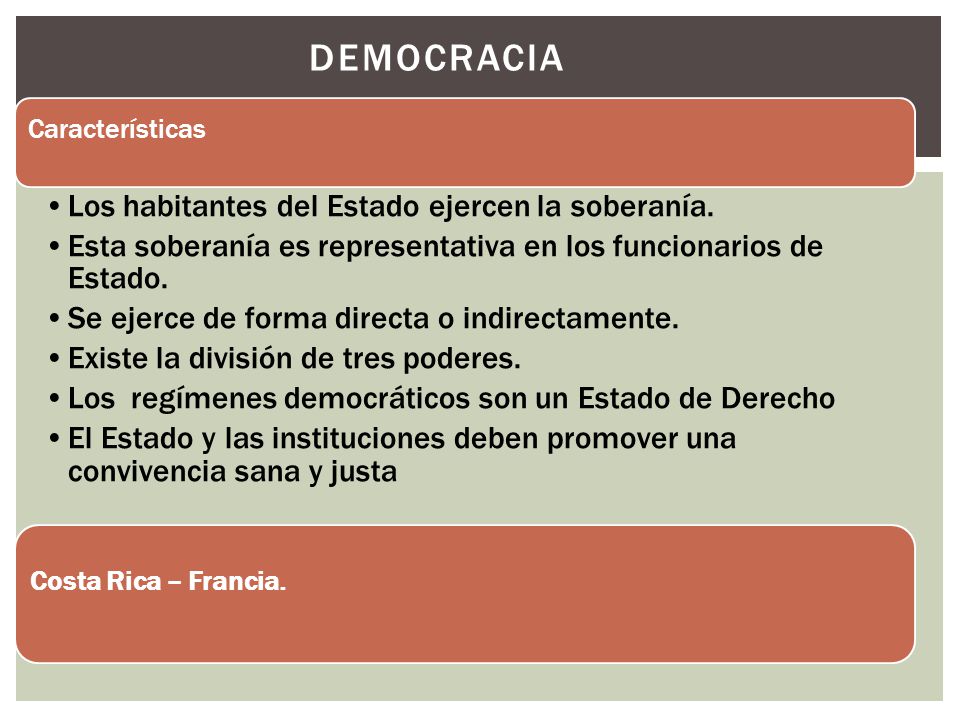 DEMOCRACIA

Características

• Los habitantes del Estado ejercen la soberanía.
• Esta soberanía es representativa en los funcionarios de Estado.
• Se ejerce de forma directa o indirectamente.
• Existe la división de tres poderes.
• Los regímenes democráticos son un Estado de Derecho
• El Estado y las instituciones deben promover una convivencia sana y justa

Costa Rica – Francia.